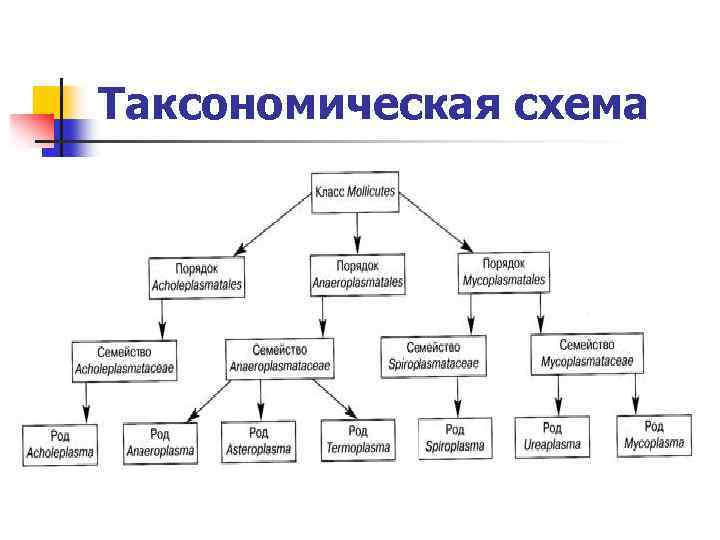 Таксономическая схема

Класс Mollicutes

Порядок Acholeplasmatales

Порядок Anaeroplasmatales

Порядок Mycoplasmatales

Семейство Acholeplasmataceae

Семейство Anaeroplasmataceae

Семейство Spiroplasmataceae

Семейство Mycoplasmataceae

Род Acholeplasma

Род Anaeroplasma

Род Asteroplasma

Род Termoplasma

Род Spiroplasma

Род Ureaplasma

Род Mycoplasma